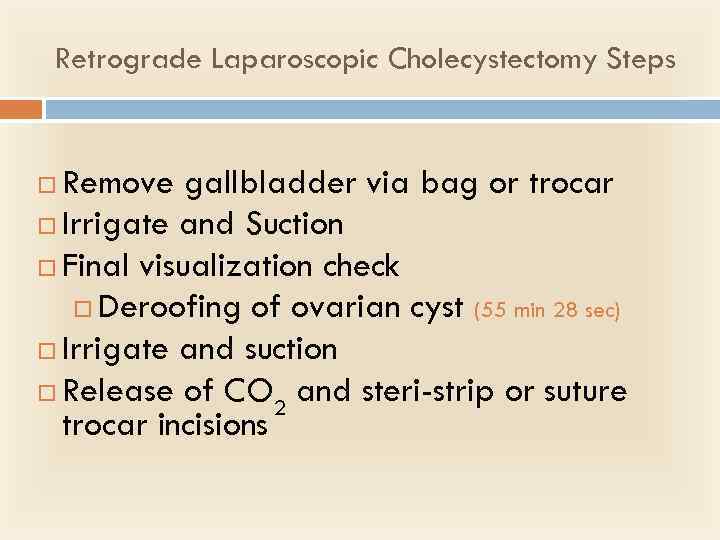 Retrograde Laparoscopic Cholecystectomy Steps

□ Remove gallbladder via bag or trocar
□ Irrigate and Suction
□ Final visualization check
□ Deroofing of ovarian cyst (55 min 28 sec)
□ Irrigate and suction
□ Release of $CO_2$ and steri-strip or suture trocar incisions